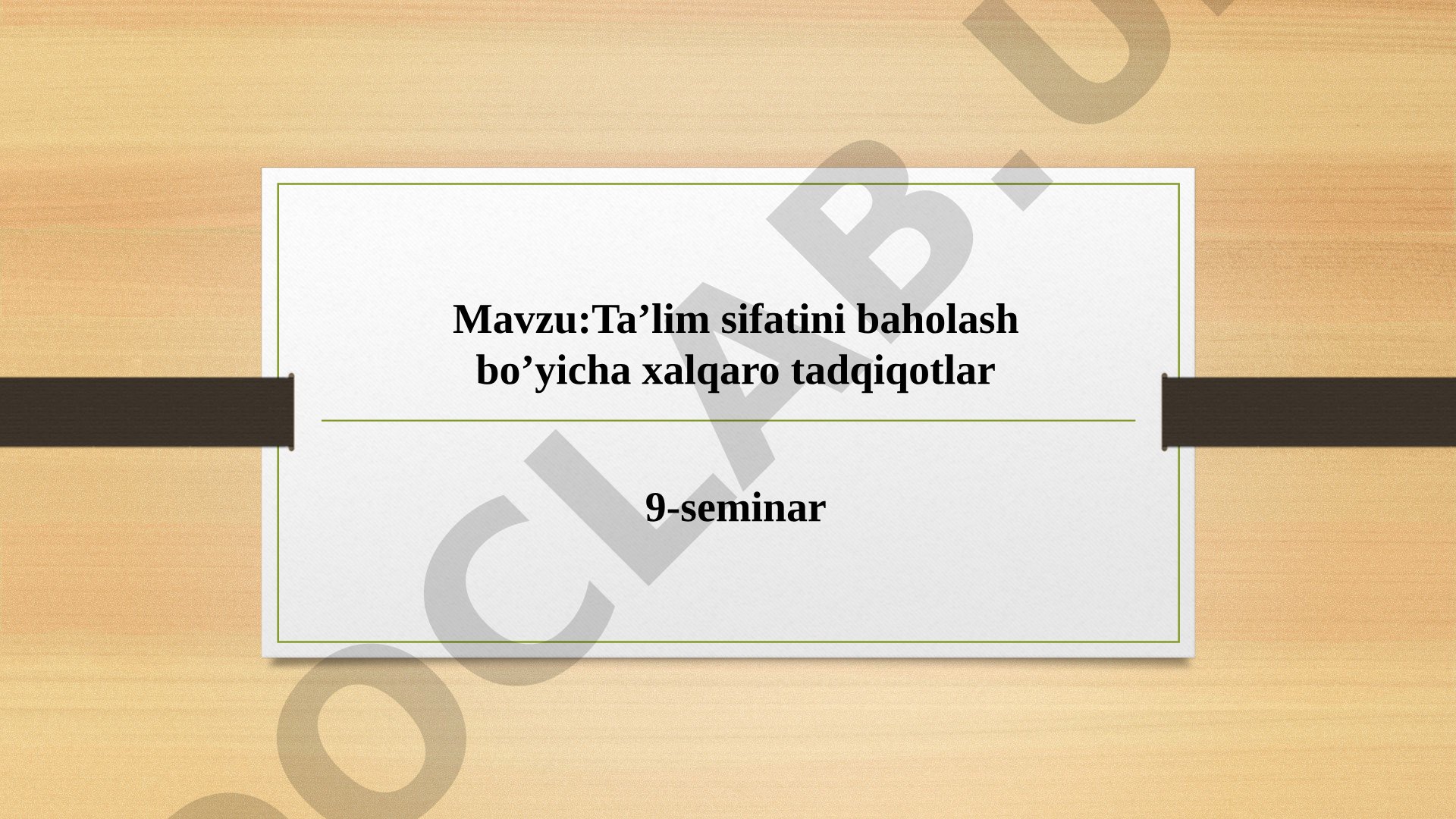 Mavzu:Ta’lim sifatini baholash bo’yicha xalqaro tadqiqotlar

9-seminar

OCLAB.U